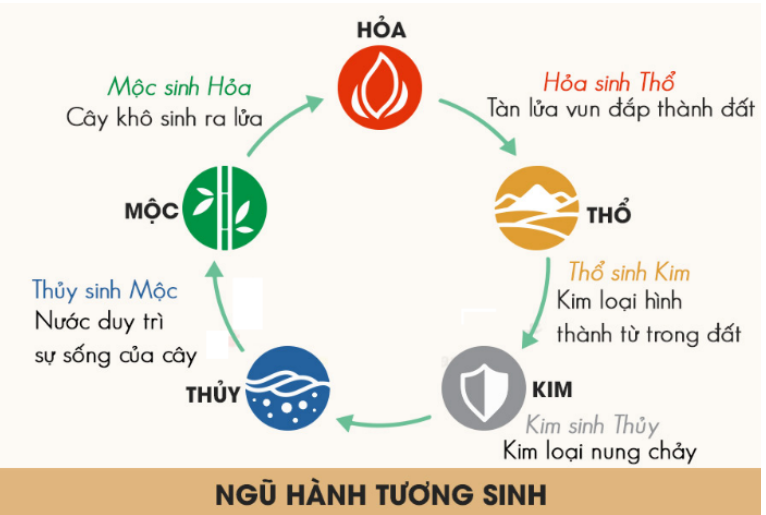 HỎA

Hỏa sinh Thổ
Tàn lửa vun đắp thành đất

THỔ

Thổ sinh Kim
Kim loại hình thành từ trong đất

KIM

Kim sinh Thủy
Kim loại nung chảy

THỦY

Thủy sinh Mộc
Nước duy trì sự sống của cây

MỘC

Mộc sinh Hỏa
Cây khô sinh ra lửa

NGŨ HÀNH TƯƠNG SINH